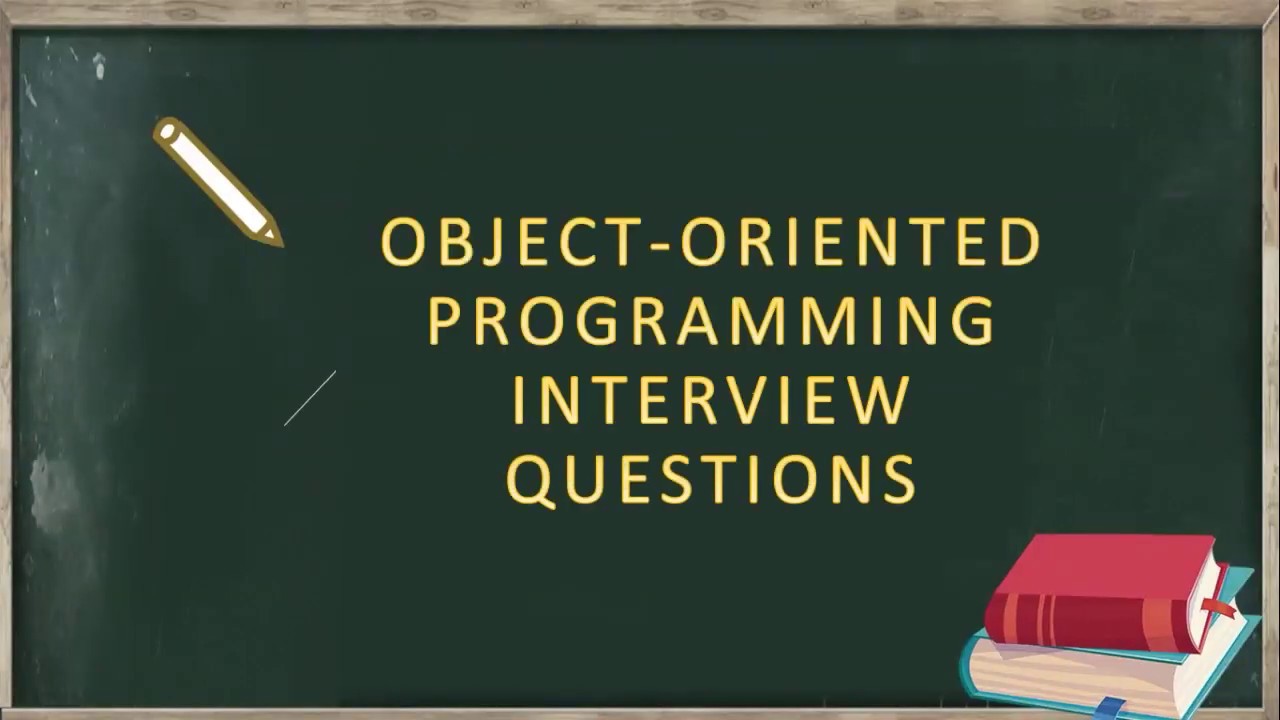 OBJECT-ORIENTED PROGRAMMING INTERVIEW QUESTIONS